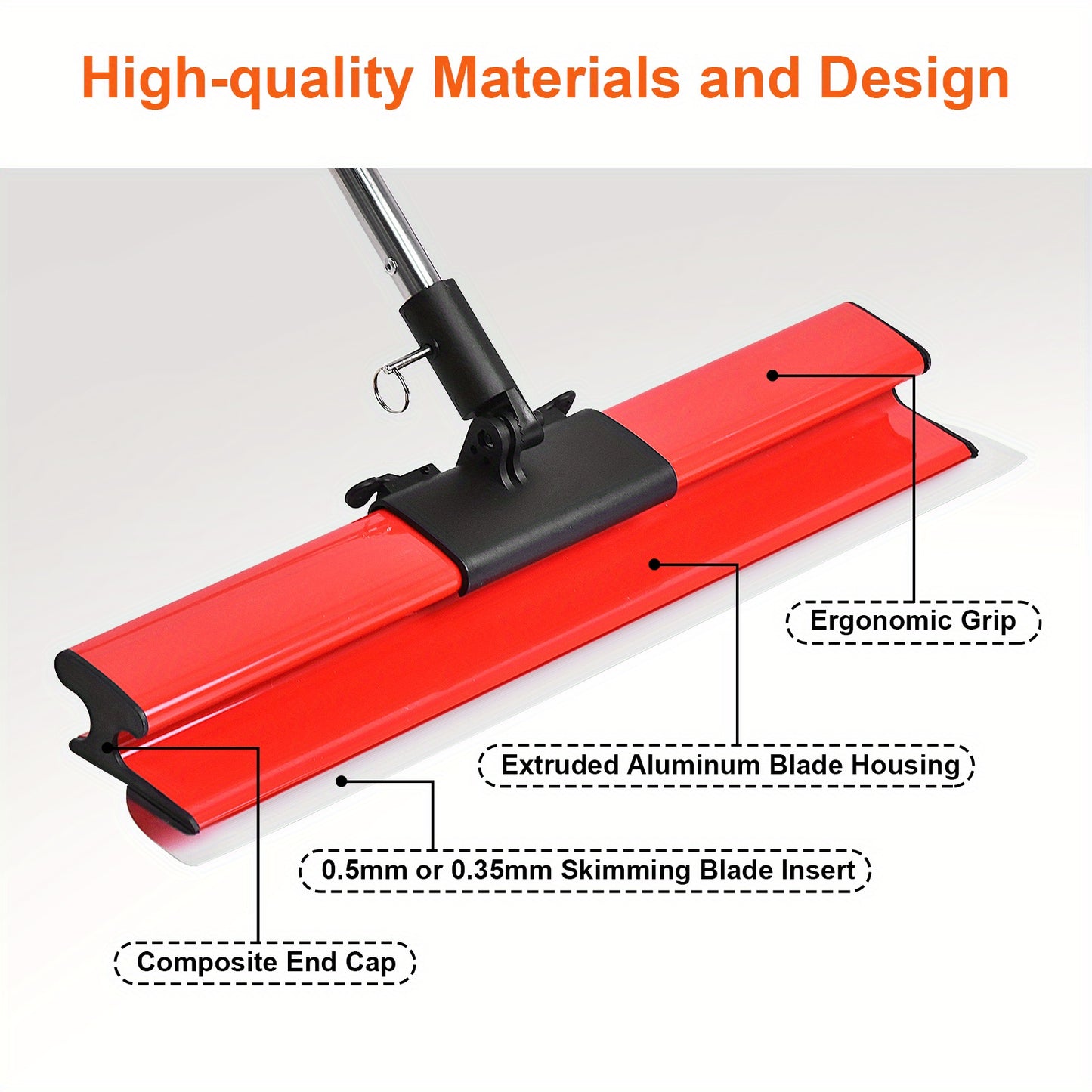 High-quality Materials and Design

Ergonomic Grip

Extruded Aluminum Blade Housing

0.5mm or 0.35mm Skimming Blade Insert

Composite End Cap